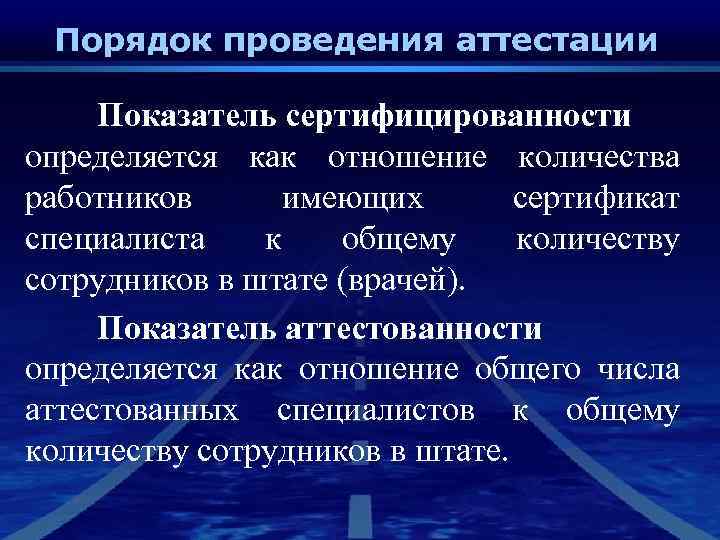 Порядок проведения аттестации

Показатель сертифицированности определяется как отношение количества работников имеющих сертификат специалиста к общему количеству сотрудников в штате (врачей).

Показатель аттестованности определяется как отношение общего числа аттестованных специалистов к общему количеству сотрудников в штате.